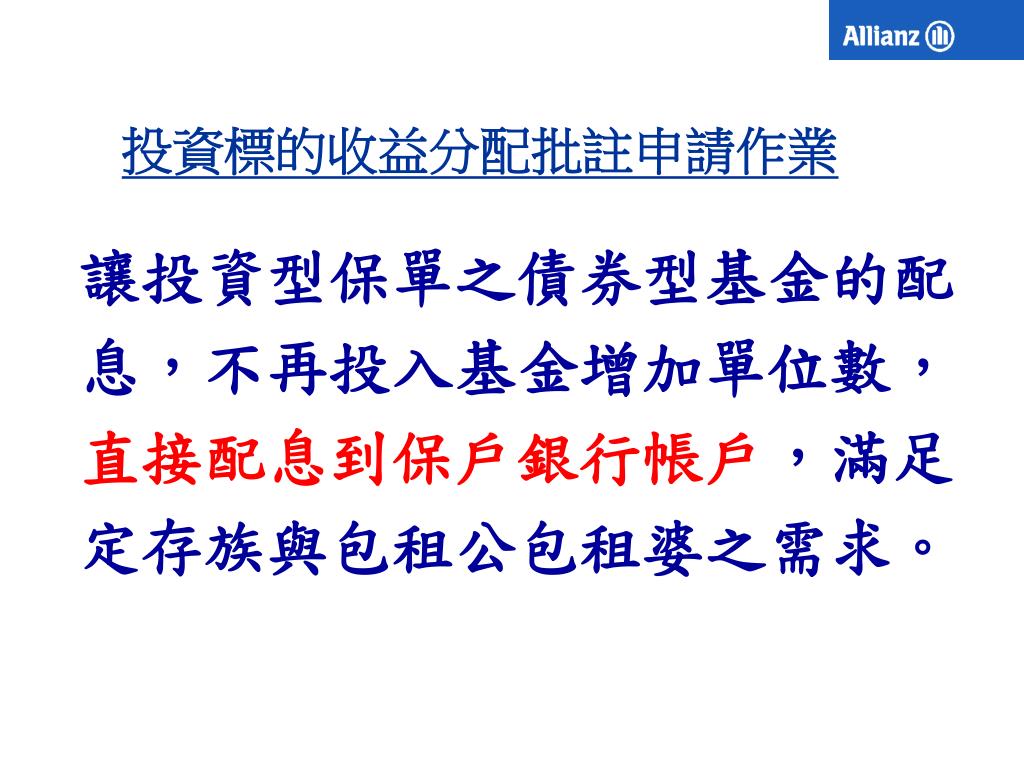 Allianz

投資標的收益分配批註申請作業

讓投資型保單之債券型基金的配息，不再投入基金增加單位數，直接配息到保戶銀行帳戶，滿足定存族與包租公包租婆之需求。